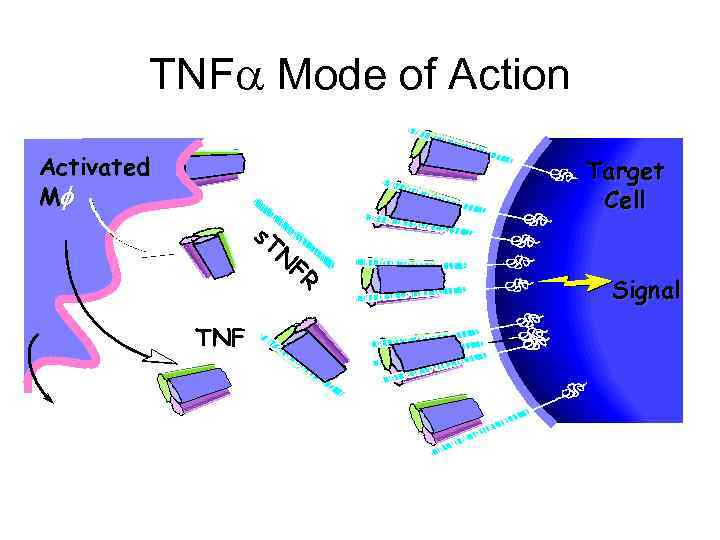 TNF$\alpha$ Mode of Action

Activated M$\phi$

sTNFR

TNF

Target Cell

Signal